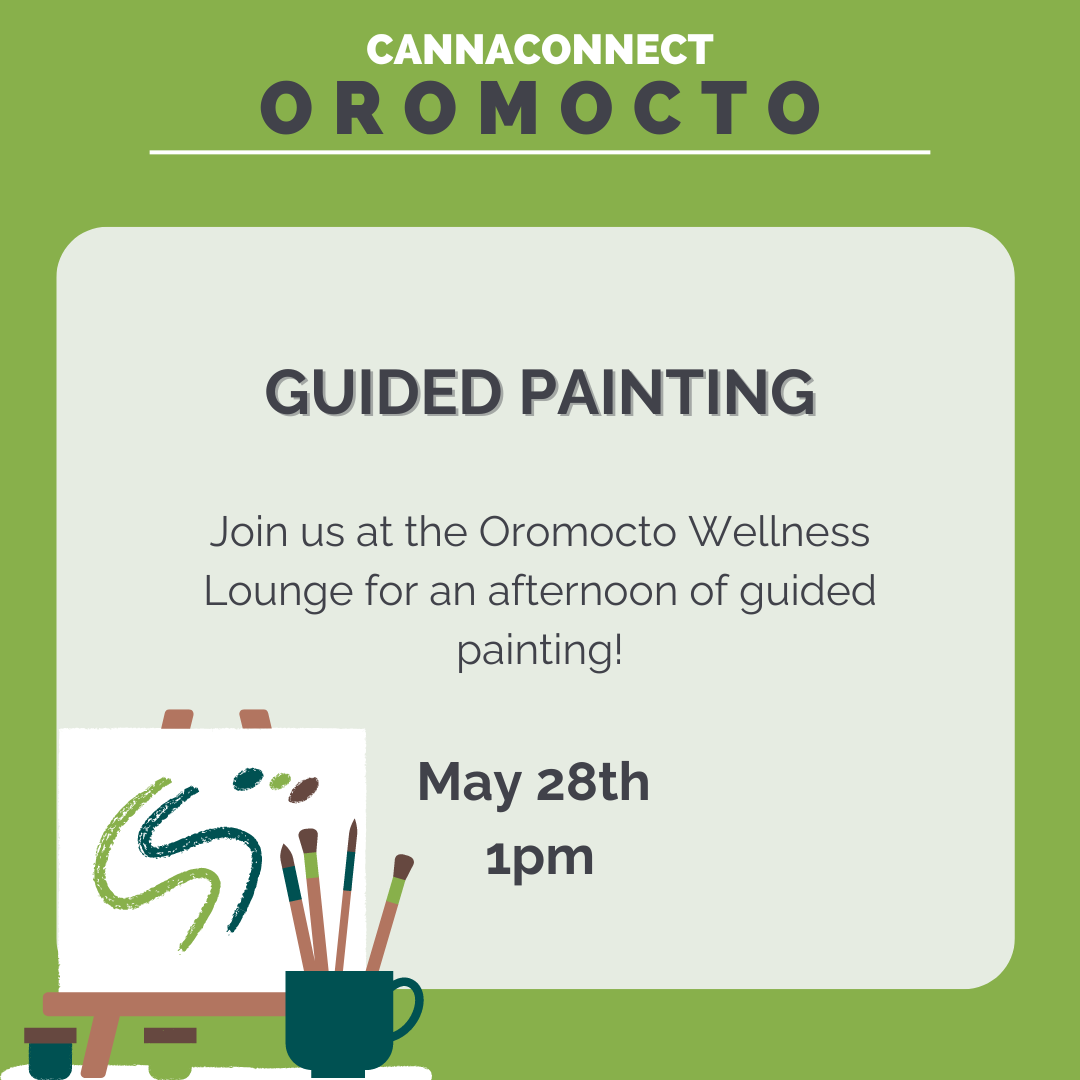 CANNACONNECT
OROMOCTO

GUIDED PAINTING

Join us at the Oromocto Wellness Lounge for an afternoon of guided painting!

May 28th
1pm